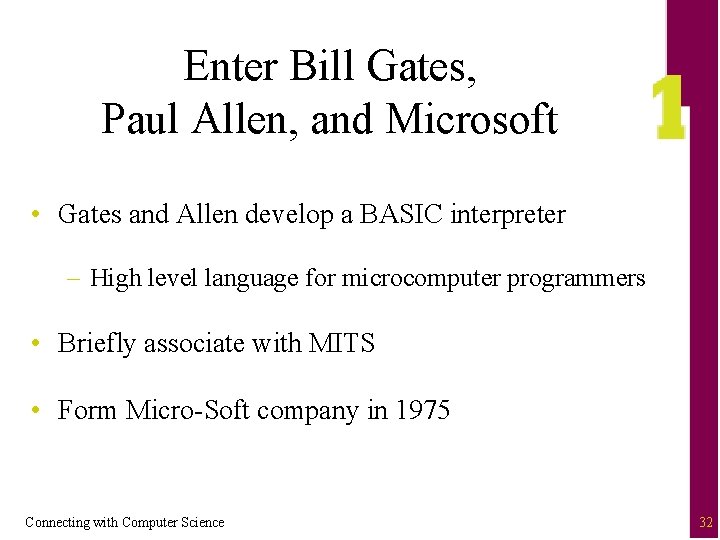 Enter Bill Gates, Paul Allen, and Microsoft

1

• Gates and Allen develop a BASIC interpreter

– High level language for microcomputer programmers

• Briefly associate with MITS

• Form Micro-Soft company in 1975

Connecting with Computer Science

32